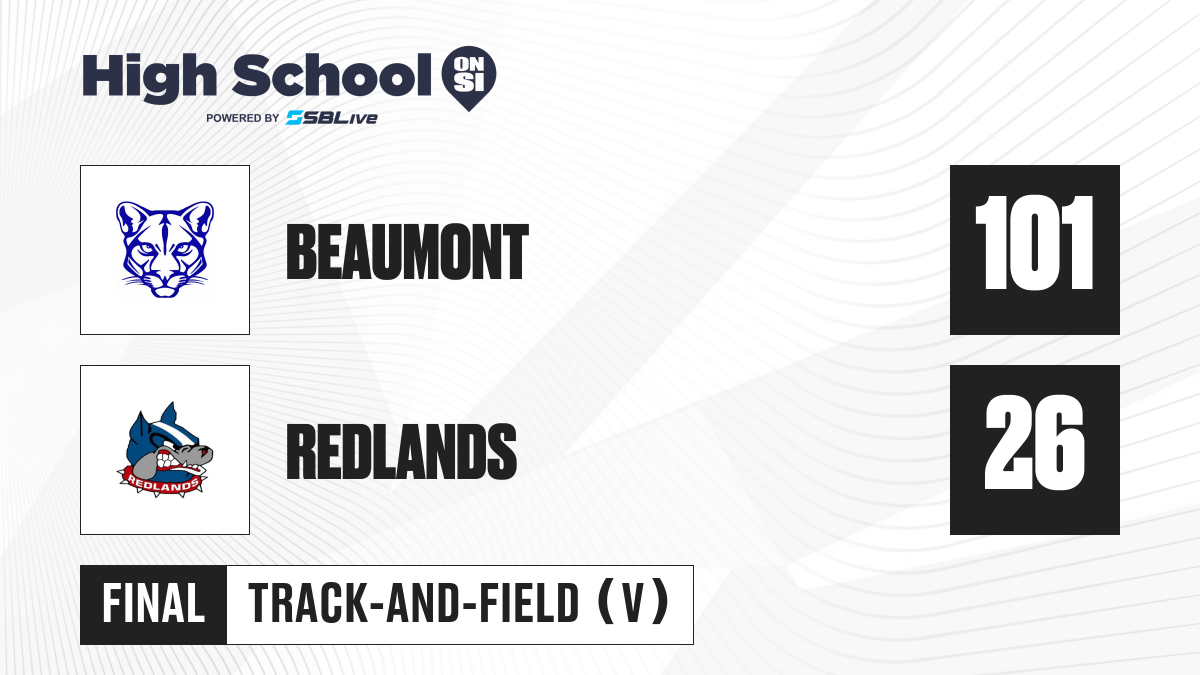 High School ON SI
POWERED BY SBLive

BEAUMONT
101

REDLANDS
REDLANDS
26

FINAL TRACK-AND-FIELD (V)